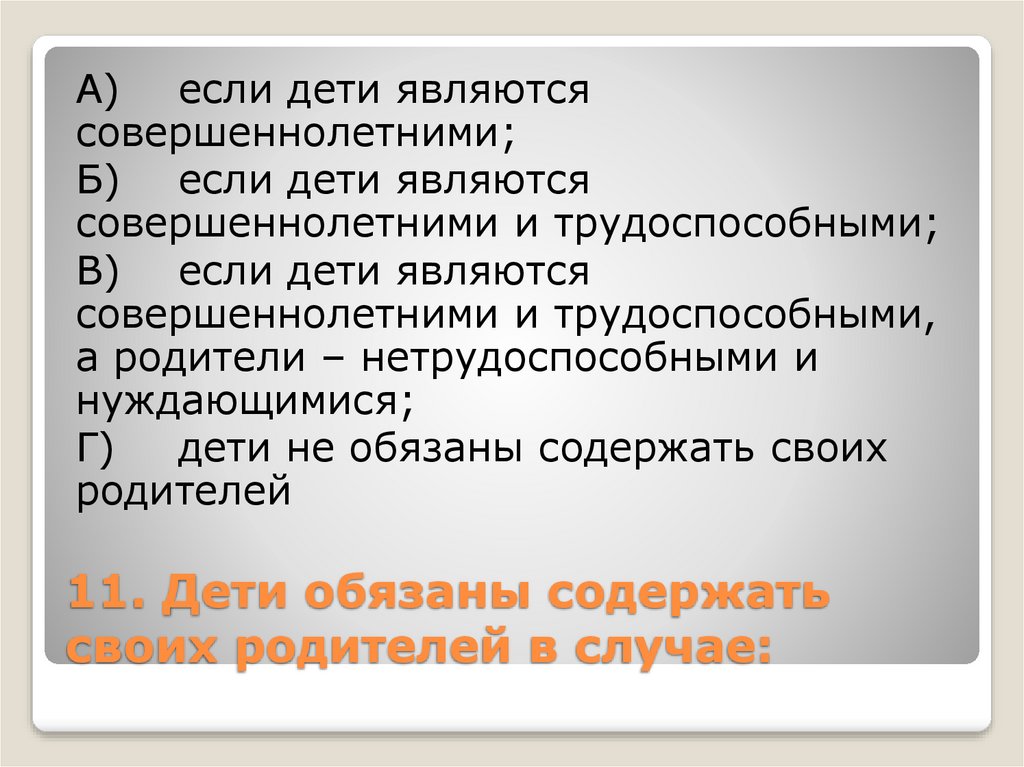 А) если дети являются совершеннолетними;

Б) если дети являются совершеннолетними и трудоспособными;

В) если дети являются совершеннолетними и трудоспособными, а родители – нетрудоспособными и нуждающимися;

Г) дети не обязаны содержать своих родителей

11. Дети обязаны содержать своих родителей в случае: